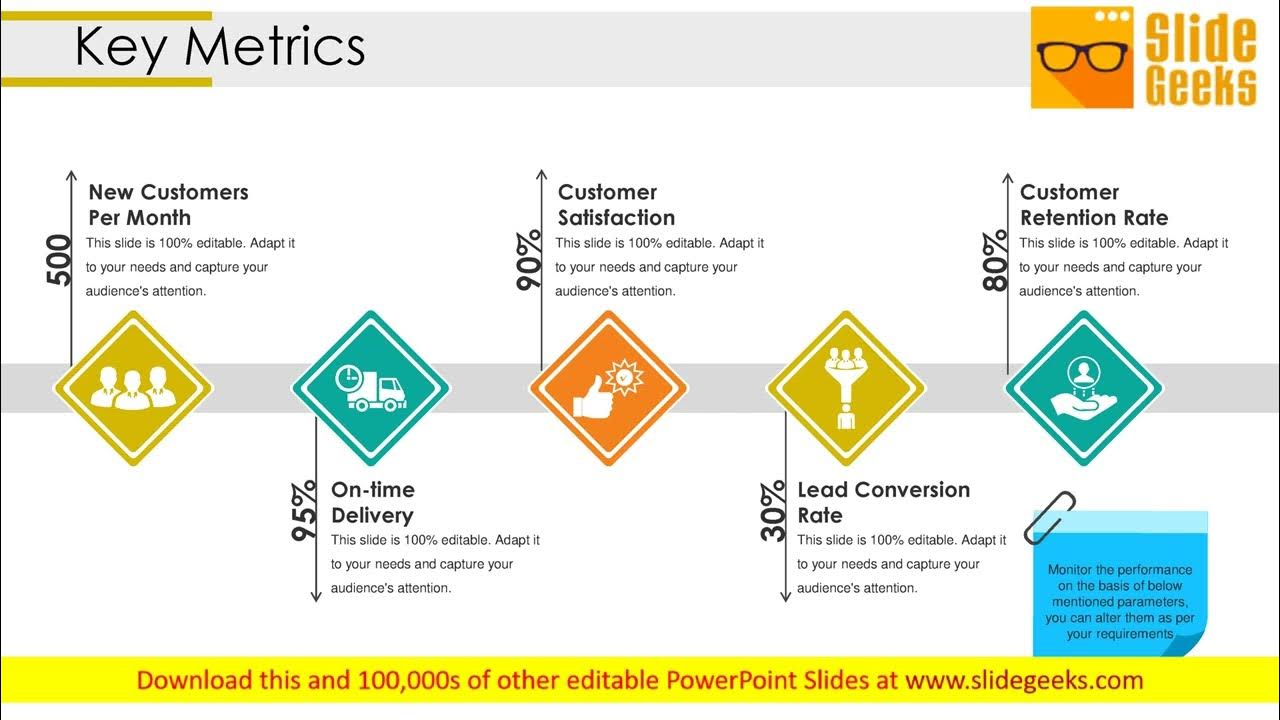 Key Metrics

Slide Geeks

500
New Customers Per Month
This slide is 100% editable. Adapt it to your needs and capture your audience's attention.

95%
On-time Delivery
This slide is 100% editable. Adapt it to your needs and capture your audience's attention.

90%
Customer Satisfaction
This slide is 100% editable. Adapt it to your needs and capture your audience's attention.

30%
Lead Conversion Rate
This slide is 100% editable. Adapt it to your needs and capture your audience's attention.

80%
Customer Retention Rate
This slide is 100% editable. Adapt it to your needs and capture your audience's attention.

Monitor the performance on the basis of below mentioned parameters, you can alter them as per your requirements

Download this and 100,000s of other editable PowerPoint Slides at www.slidegeeks.com